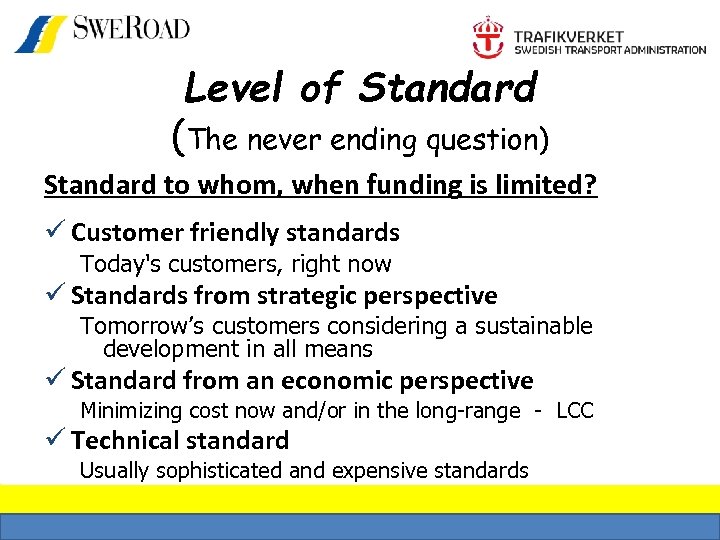 SWEROAD

TRAFIKVERKET
SWEDISH TRANSPORT ADMINISTRATION

Level of Standard
(The never ending question)

Standard to whom, when funding is limited?

✓ Customer friendly standards
Today's customers, right now

✓ Standards from strategic perspective
Tomorrow's customers considering a sustainable development in all means

✓ Standard from an economic perspective
Minimizing cost now and/or in the long-range - LCC

✓ Technical standard
Usually sophisticated and expensive standards